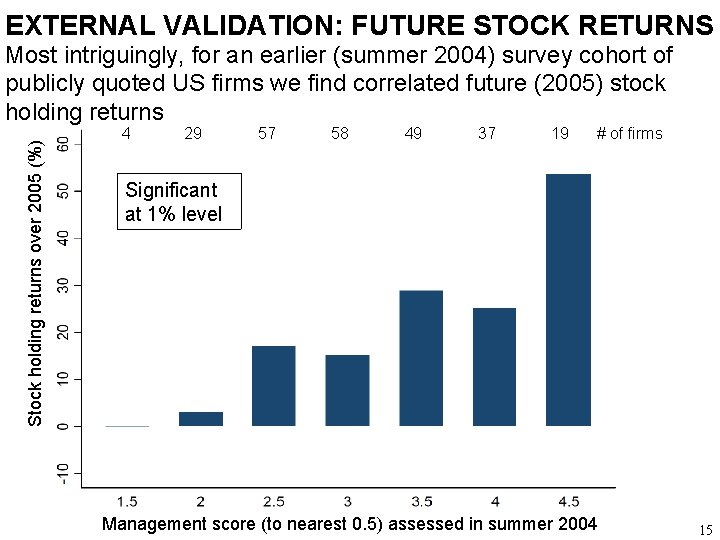 EXTERNAL VALIDATION: FUTURE STOCK RETURNS

Most intriguingly, for an earlier (summer 2004) survey cohort of publicly quoted US firms we find correlated future (2005) stock holding returns

4 29 57 58 49 37 19 # of firms

Significant at 1% level

Stock holding returns over 2005 (%)

60
50
40
30
20
10
0
-10

1.5 2 2.5 3 3.5 4 4.5

Management score (to nearest 0.5) assessed in summer 2004

15